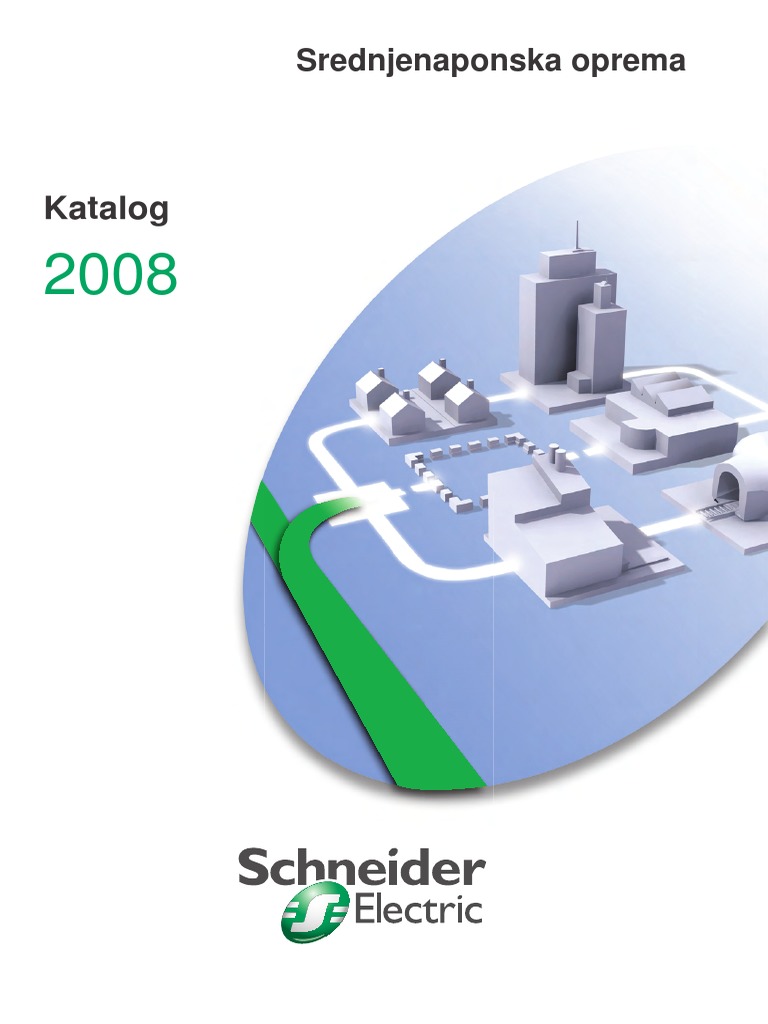 Srednjenaponska oprema

Katalog

2008

Schneider
Electric